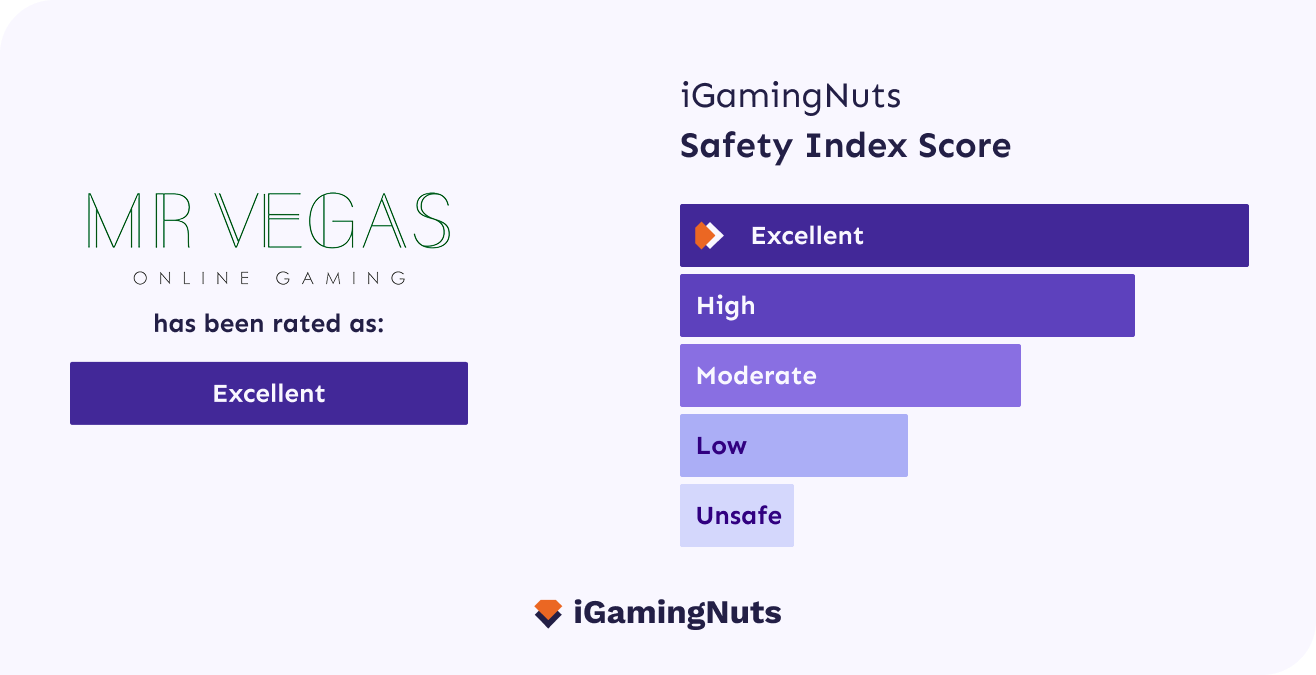 MR VEGAS
ONLINE GAMING

has been rated as:

Excellent

iGamingNuts
Safety Index Score

Excellent

High

Moderate

Low

Unsafe

iGamingNuts